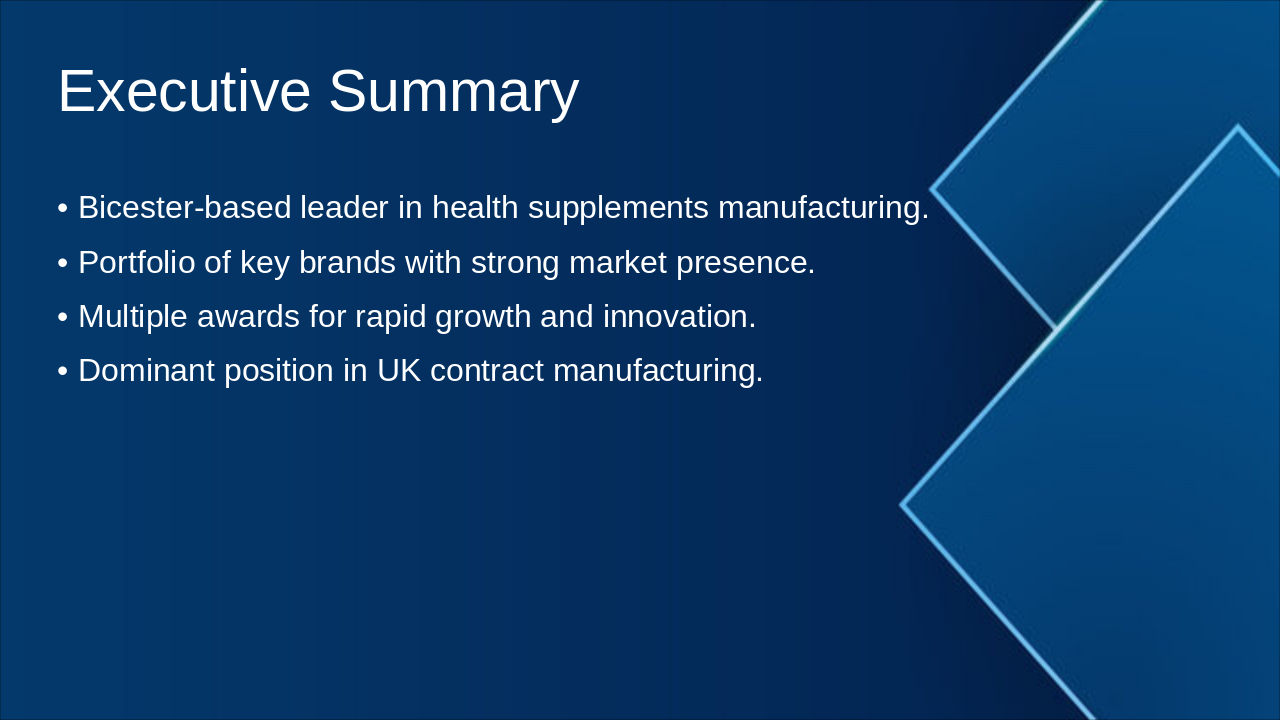 Executive Summary

• Bicester-based leader in health supplements manufacturing.
• Portfolio of key brands with strong market presence.
• Multiple awards for rapid growth and innovation.
• Dominant position in UK contract manufacturing.